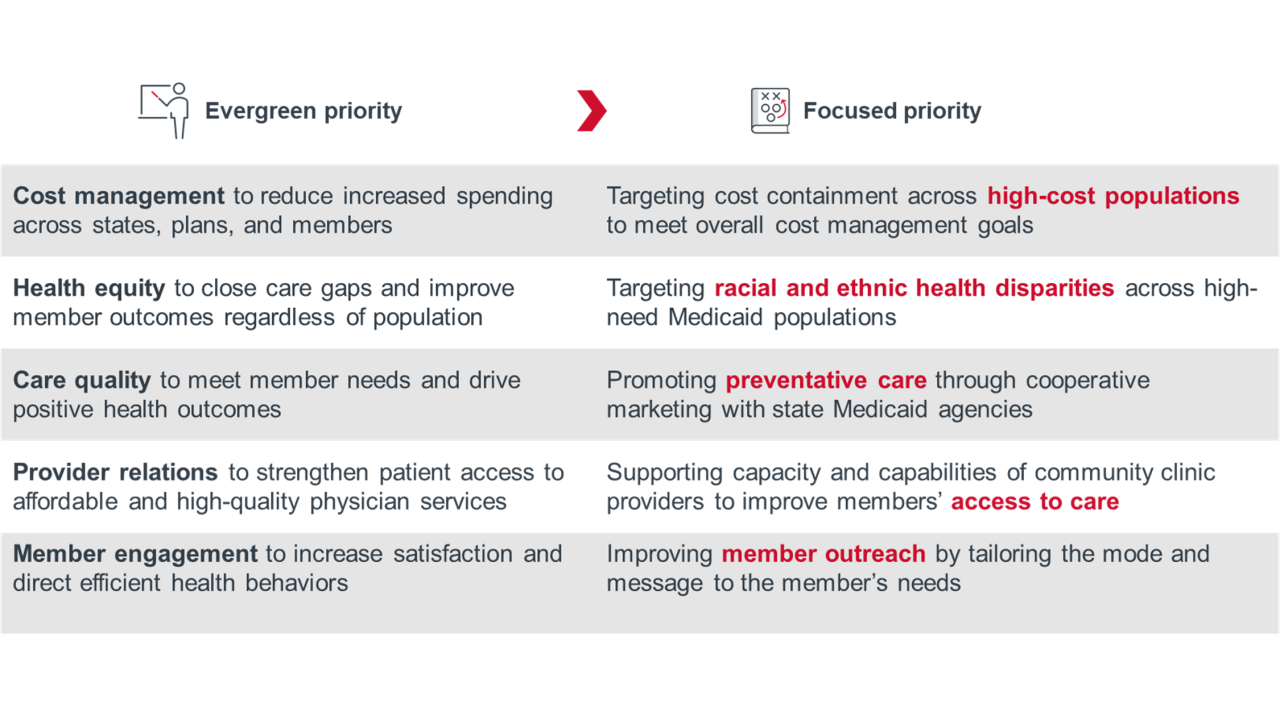 | Evergreen priority | Focused priority |
|---|---|
| Cost management to reduce increased spending across states, plans, and members | Targeting cost containment across high-cost populations to meet overall cost management goals |
| Health equity to close care gaps and improve member outcomes regardless of population | Targeting racial and ethnic health disparities across high-need Medicaid populations |
| Care quality to meet member needs and drive positive health outcomes | Promoting preventative care through cooperative marketing with state Medicaid agencies |
| Provider relations to strengthen patient access to affordable and high-quality physician services | Supporting capacity and capabilities of community clinic providers to improve members' access to care |
| Member engagement to increase satisfaction and direct efficient health behaviors | Improving member outreach by tailoring the mode and message to the member's needs |